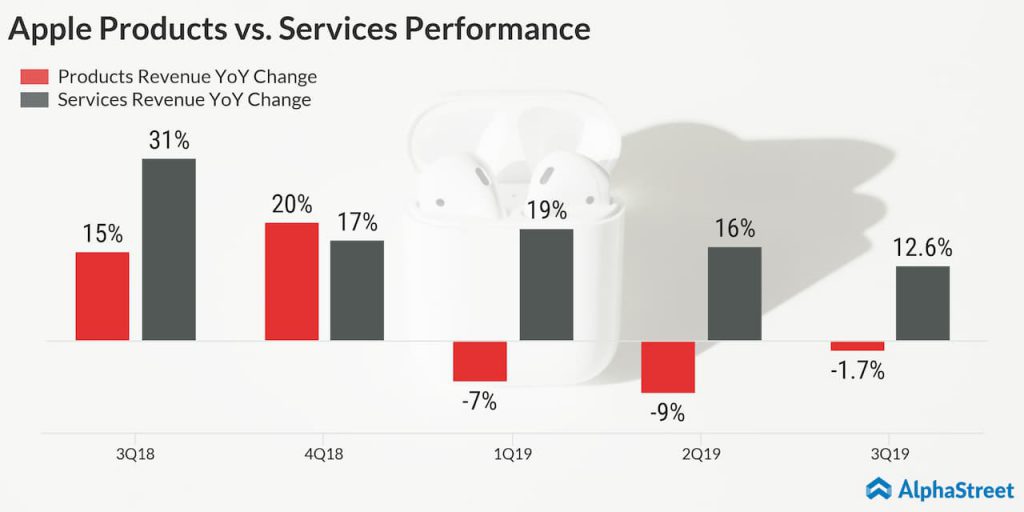 Apple Products vs. Services Performance

Products Revenue YoY Change
Services Revenue YoY Change

15%
31%
20%
17%
-7%
19%
-9%
16%
-1.7%
12.6%

3Q18
4Q18
1Q19
2Q19
3Q19

AlphaStreet